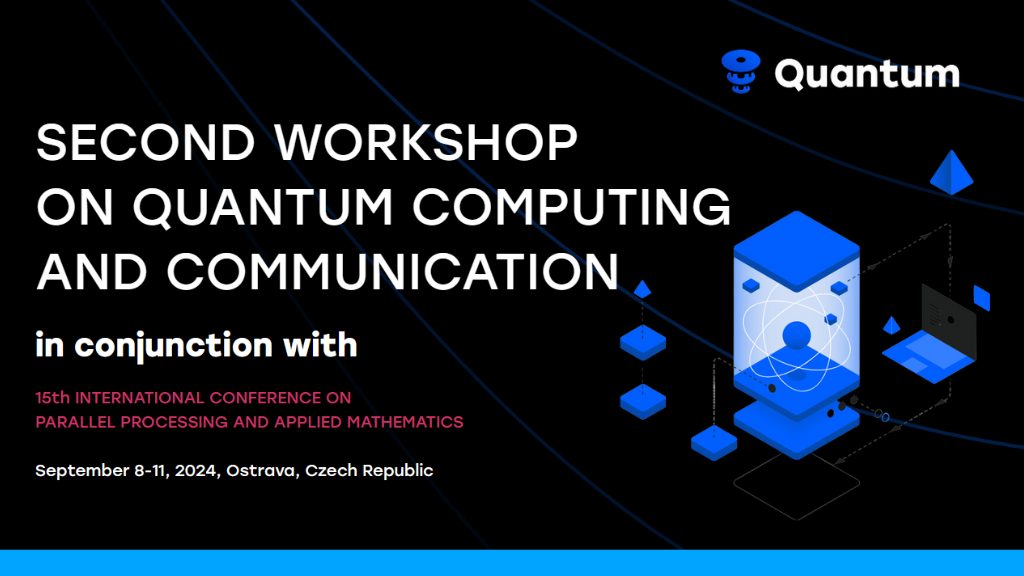 Quantum

SECOND WORKSHOP ON QUANTUM COMPUTING AND COMMUNICATION

in conjunction with

15th INTERNATIONAL CONFERENCE ON PARALLEL PROCESSING AND APPLIED MATHEMATICS

September 8-11, 2024, Ostrava, Czech Republic